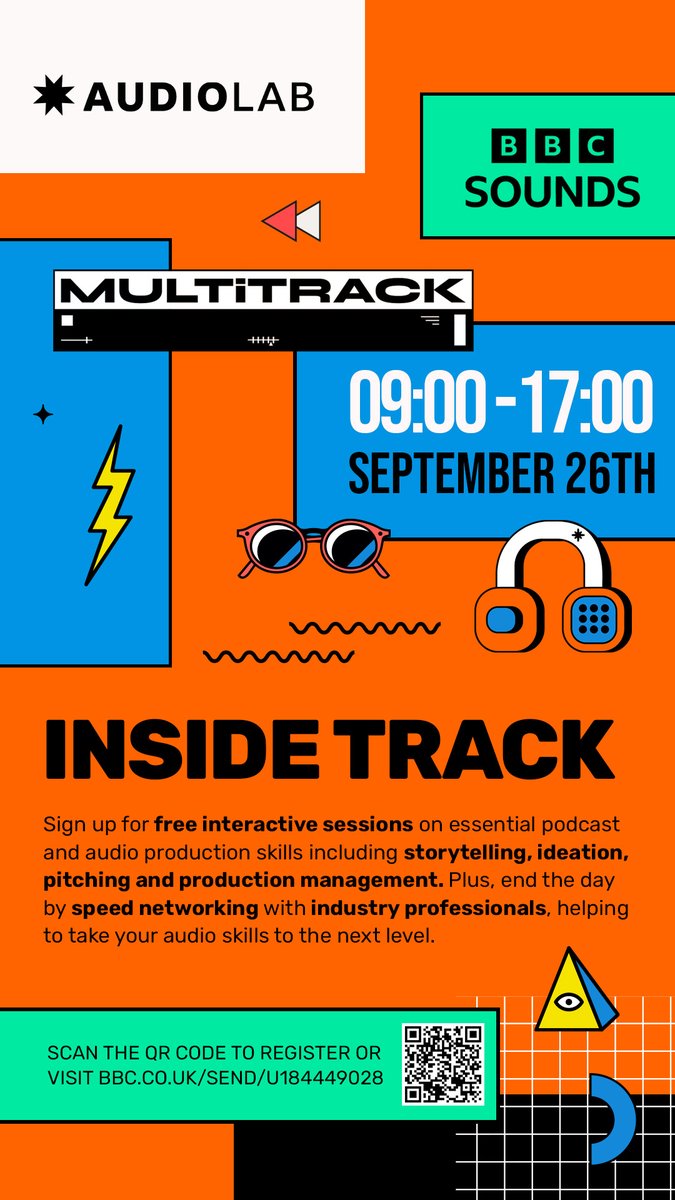 AUDIOLAB

BBC
SOUNDS

MULTiTRACK

09:00 - 17:00
SEPTEMBER 26TH

INSIDE TRACK

Sign up for free interactive sessions on essential podcast and audio production skills including storytelling, ideation, pitching and production management. Plus, end the day by speed networking with industry professionals, helping to take your audio skills to the next level.

SCAN THE QR CODE TO REGISTER OR VISIT BBC.CO.UK/SEND/U184449028